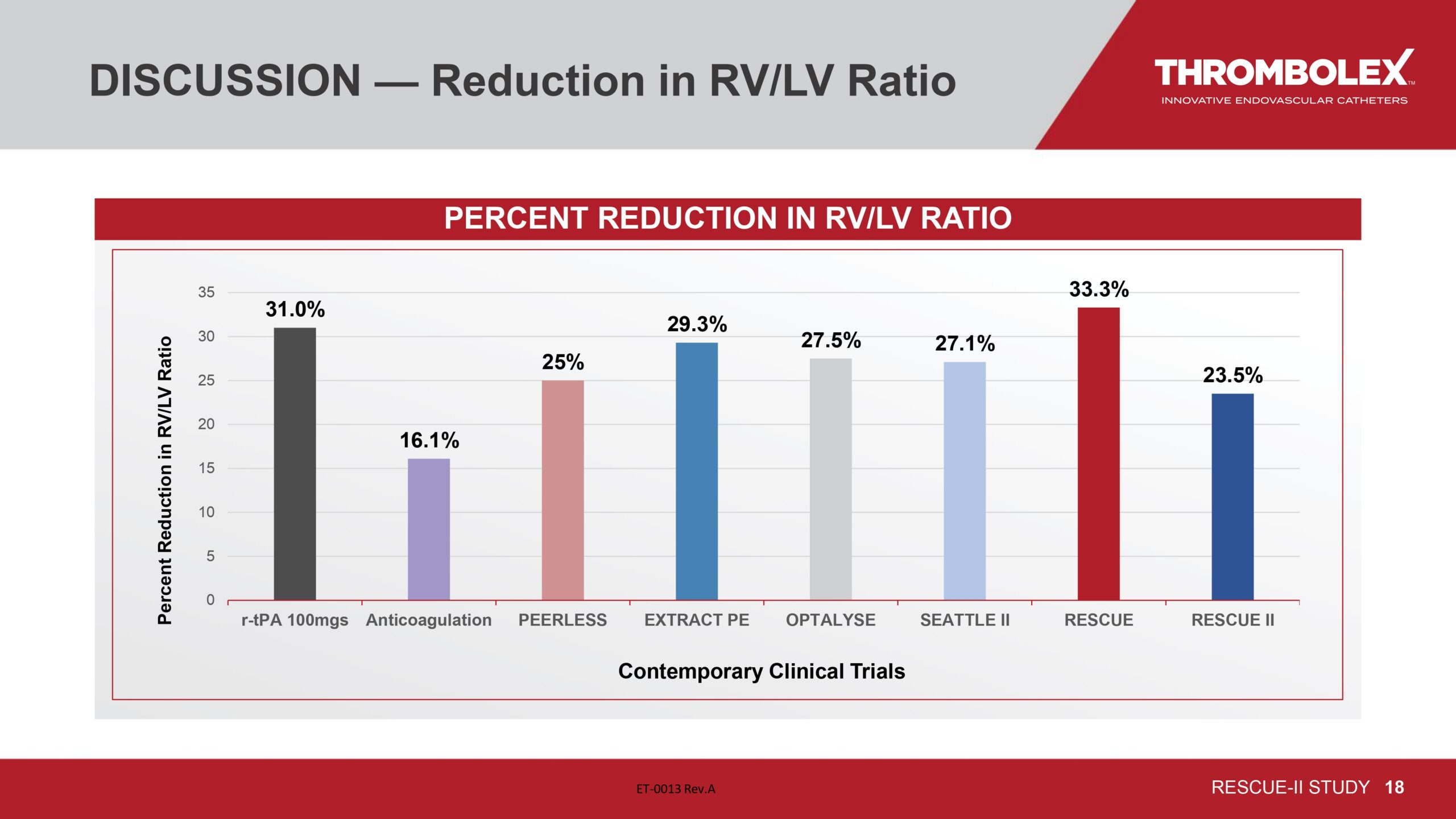 DISCUSSION — Reduction in RV/LV Ratio

THROMBOLEX™
INNOVATIVE ENDOVASCULAR CATHETERS

PERCENT REDUCTION IN RV/LV RATIO

Percent Reduction in RV/LV Ratio

35
30
25
20
15
10
5
0

31.0%
16.1%
25%
29.3%
27.5%
27.1%
33.3%
23.5%

r-tPA 100mgs
Anticoagulation
PEERLESS
EXTRACT PE
OPTALYSE
SEATTLE II
RESCUE
RESCUE II

Contemporary Clinical Trials

ET-0013 Rev.A

RESCUE-II STUDY 18